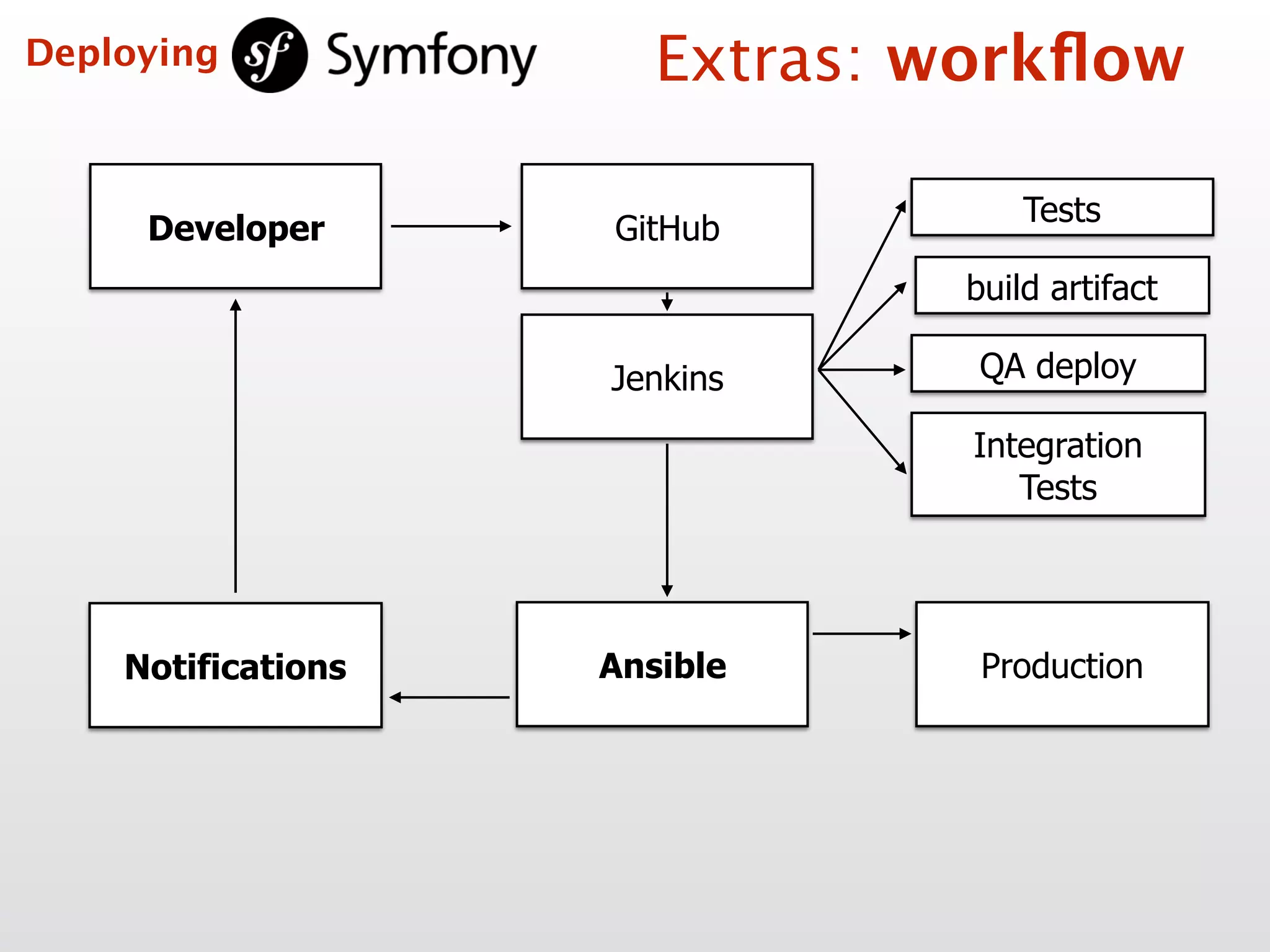 Deploying sf Symfony

Extras: workflow

Developer

GitHub

Jenkins

Tests

build artifact

QA deploy

Integration Tests

Notifications

Ansible

Production